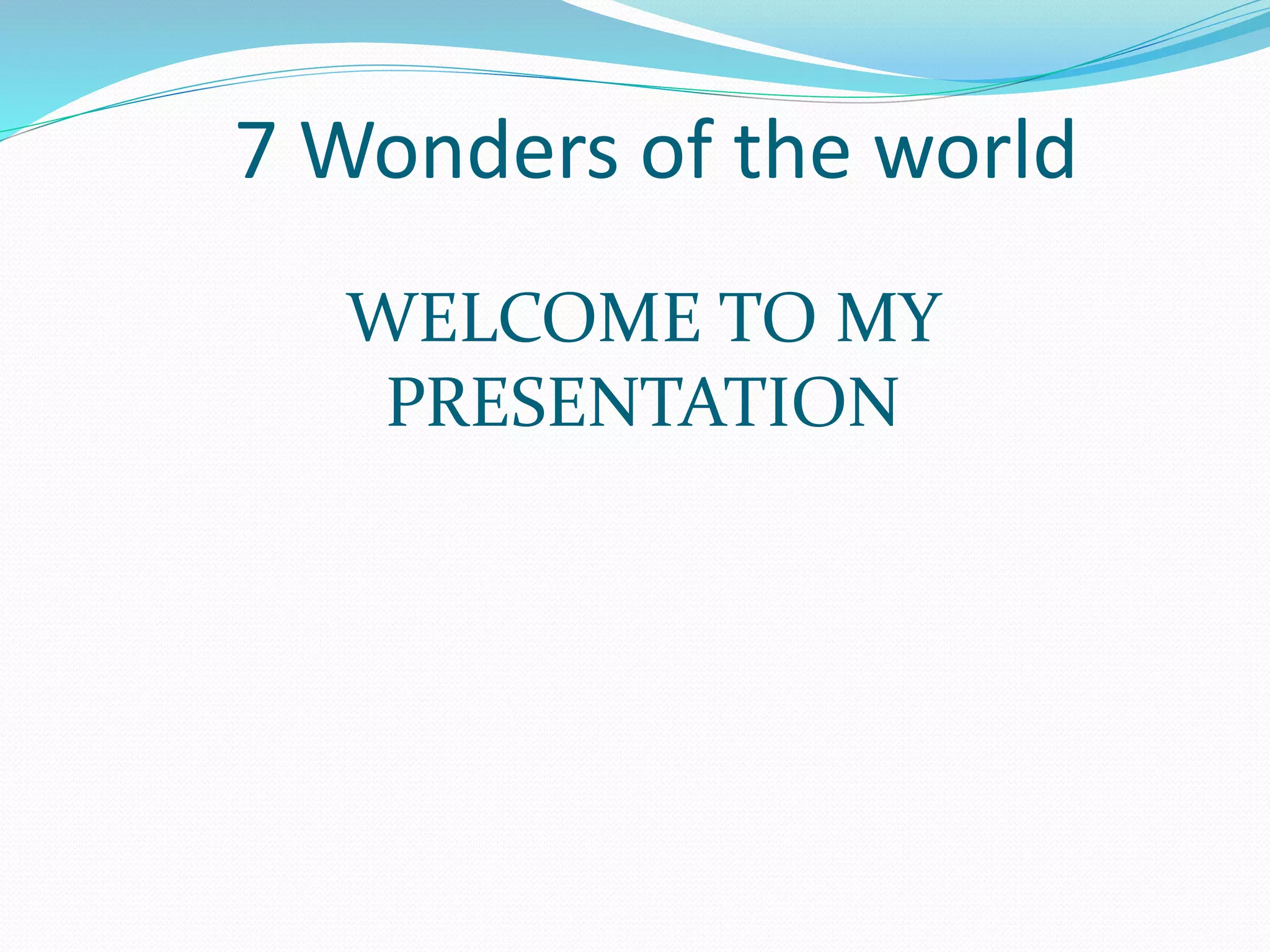 7 Wonders of the world

WELCOME TO MY PRESENTATION